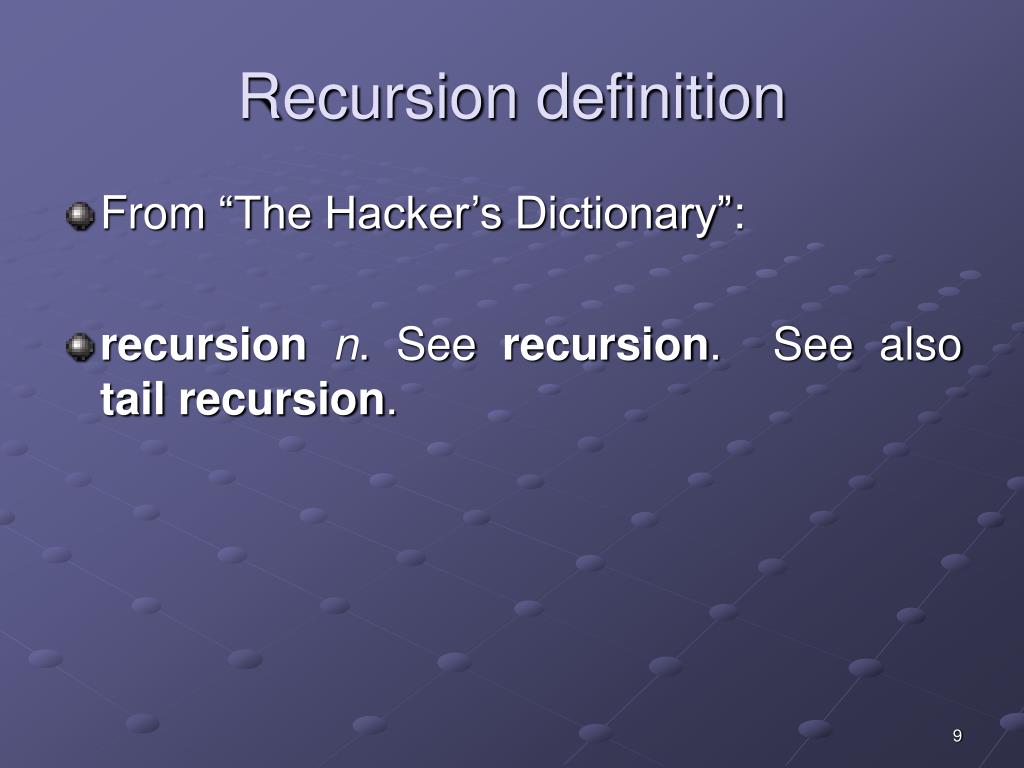 Recursion definition

From “The Hacker’s Dictionary”:

recursion n. See recursion. See also tail recursion.

9